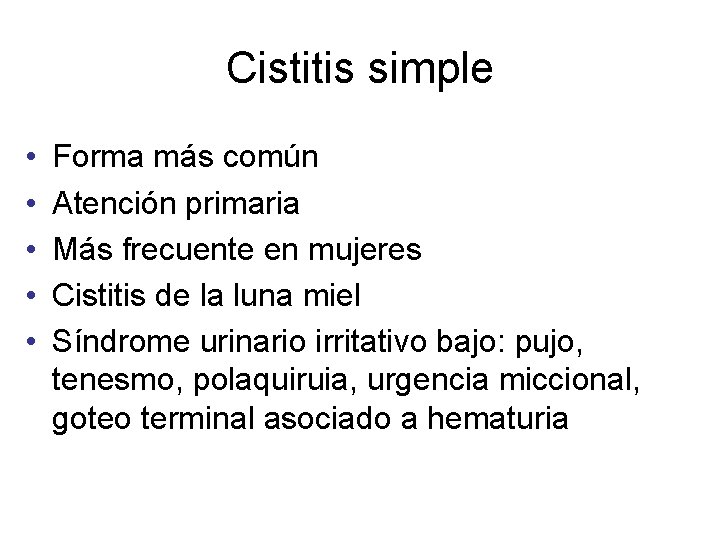 Cistitis simple

• Forma más común
• Atención primaria
• Más frecuente en mujeres
• Cistitis de la luna miel
• Síndrome urinario irritativo bajo: pujo, tenesmo, polaquiruia, urgencia miccional, goteo terminal asociado a hematuria